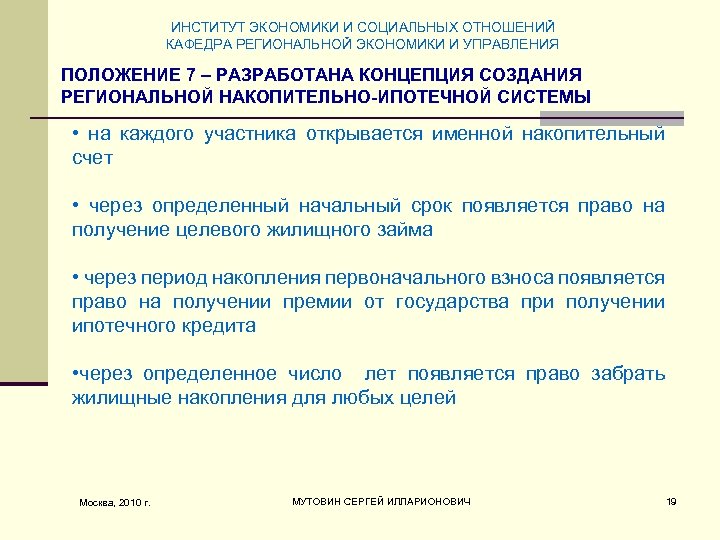 ИНСТИТУТ ЭКОНОМИКИ И СОЦИАЛЬНЫХ ОТНОШЕНИЙ
КАФЕДРА РЕГИОНАЛЬНОЙ ЭКОНОМИКИ И УПРАВЛЕНИЯ

ПОЛОЖЕНИЕ 7 – РАЗРАБОТАНА КОНЦЕПЦИЯ СОЗДАНИЯ РЕГИОНАЛЬНОЙ НАКОПИТЕЛЬНО-ИПОТЕЧНОЙ СИСТЕМЫ

• на каждого участника открывается именной накопительный счет

• через определенный начальный срок появляется право на получение целевого жилищного займа

• через период накопления первоначального взноса появляется право на получении премии от государства при получении ипотечного кредита

•через определенное число лет появляется право забрать жилищные накопления для любых целей

Москва, 2010 г.

МУТОВИН СЕРГЕЙ ИЛЛАРИОНОВИЧ

19